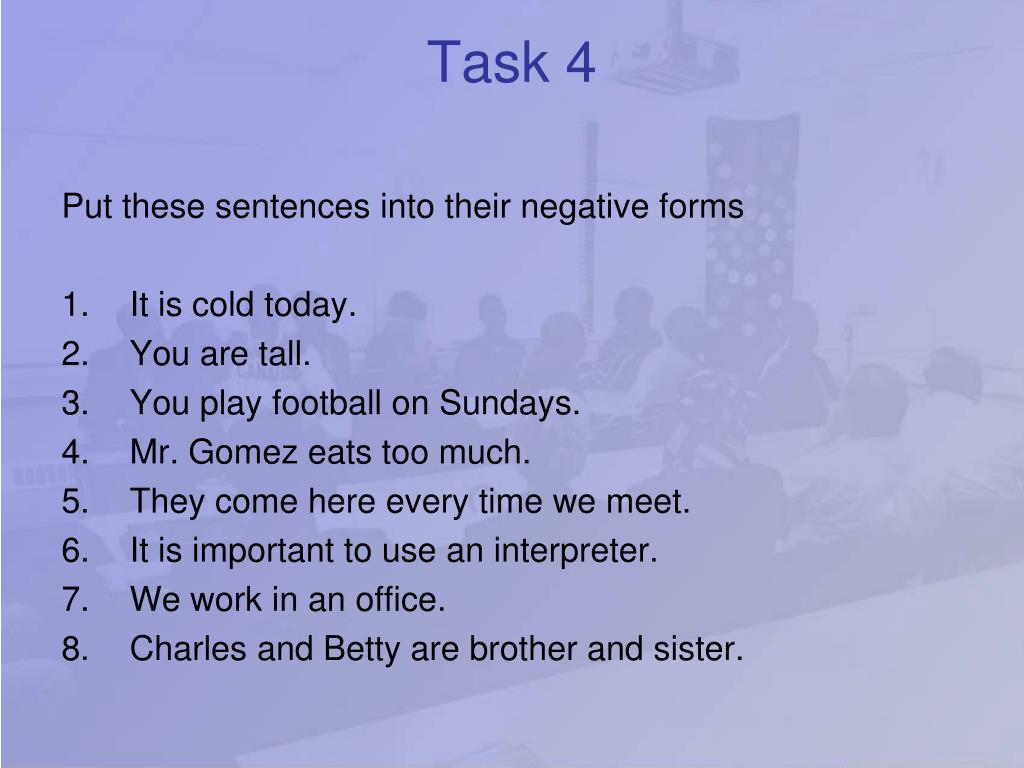 Task 4

Put these sentences into their negative forms

1. It is cold today.
2. You are tall.
3. You play football on Sundays.
4. Mr. Gomez eats too much.
5. They come here every time we meet.
6. It is important to use an interpreter.
7. We work in an office.
8. Charles and Betty are brother and sister.